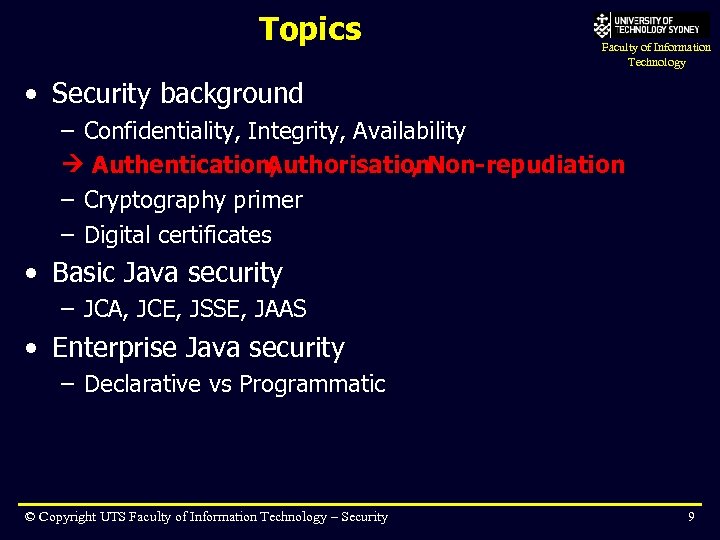 Topics

UNIVERSITY OF TECHNOLOGY SYDNEY
Faculty of Information Technology

• Security background
– Confidentiality, Integrity, Availability
→ Authentication, Authorisation, Non-repudiation
– Cryptography primer
– Digital certificates
• Basic Java security
– JCA, JCE, JSSE, JAAS
• Enterprise Java security
– Declarative vs Programmatic

© Copyright UTS Faculty of Information Technology – Security

9